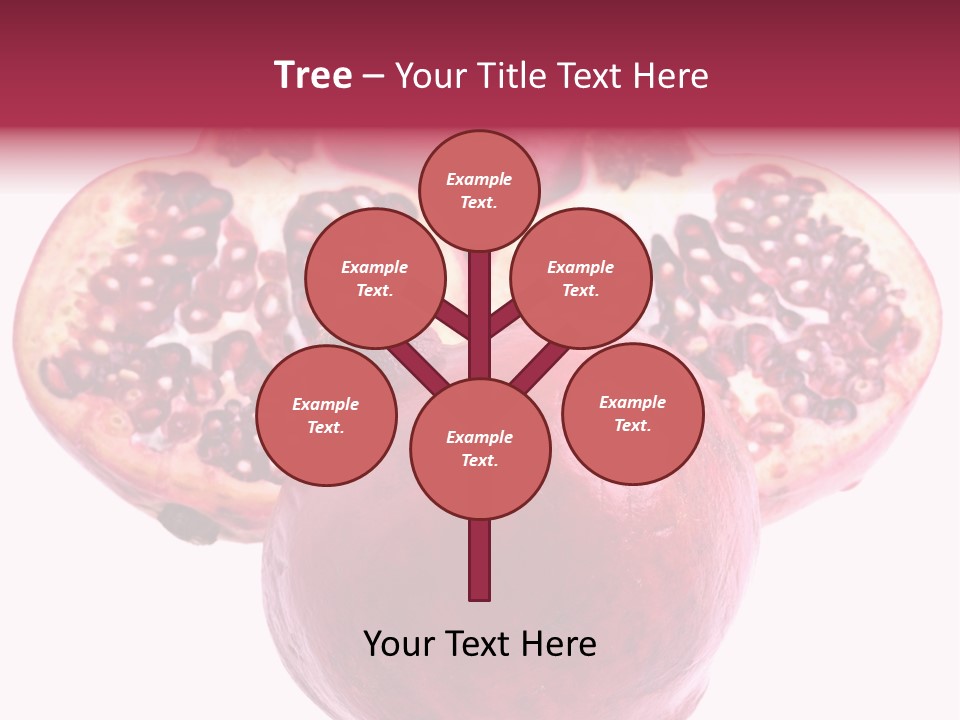 Tree – Your Title Text Here

Example Text.

Example Text.

Example Text.

Example Text.

Example Text.

Example Text.

Your Text Here